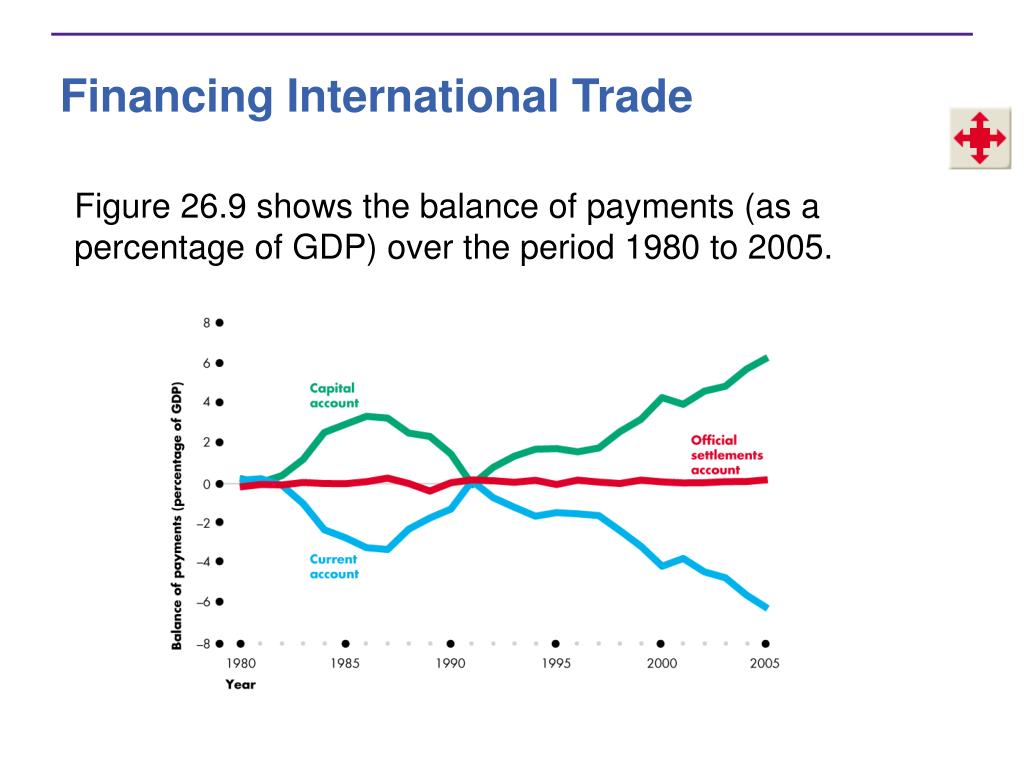 Financing International Trade

Figure 26.9 shows the balance of payments (as a percentage of GDP) over the period 1980 to 2005.

Balance of payments (percentage of GDP)

8
6
4
2
0
–2
–4
–6
–8

Capital account

Official settlements account

Current account

1980
1985
1990
1995
2000
2005

Year